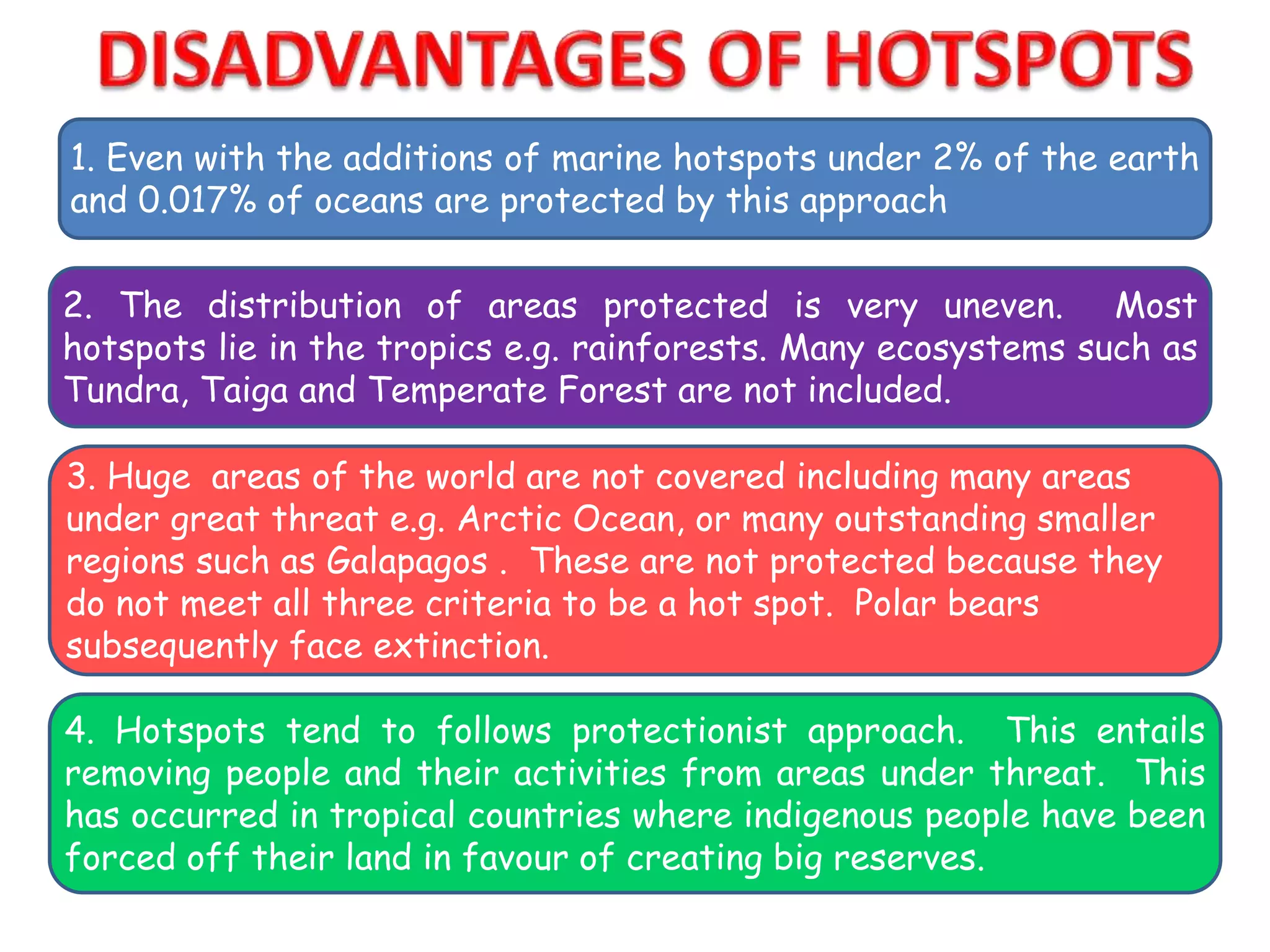 DISADVANTAGES OF HOTSPOTS

1. Even with the additions of marine hotspots under 2% of the earth and 0.017% of oceans are protected by this approach

2. The distribution of areas protected is very uneven. Most hotspots lie in the tropics e.g. rainforests. Many ecosystems such as Tundra, Taiga and Temperate Forest are not included.

3. Huge areas of the world are not covered including many areas under great threat e.g. Arctic Ocean, or many outstanding smaller regions such as Galapagos . These are not protected because they do not meet all three criteria to be a hot spot. Polar bears subsequently face extinction.

4. Hotspots tend to follows protectionist approach. This entails removing people and their activities from areas under threat. This has occurred in tropical countries where indigenous people have been forced off their land in favour of creating big reserves.